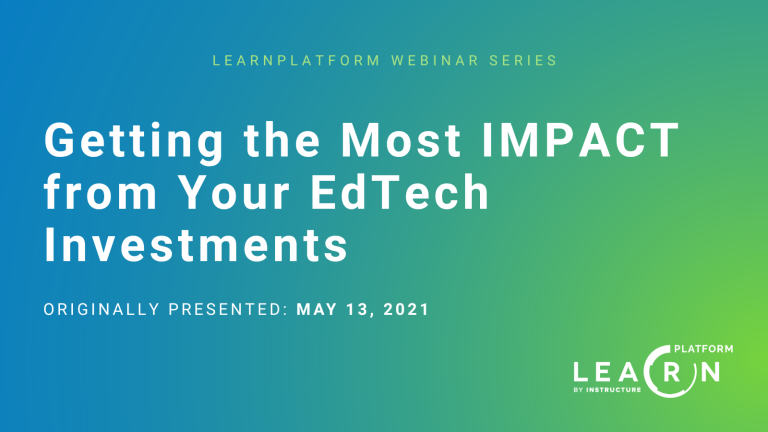 LEARNPLATFORM WEBINAR SERIES

Getting the Most IMPACT from Your EdTech Investments

ORIGINALLY PRESENTED: MAY 13, 2021

LEARN PLATFORM BY INSTRUCTURE